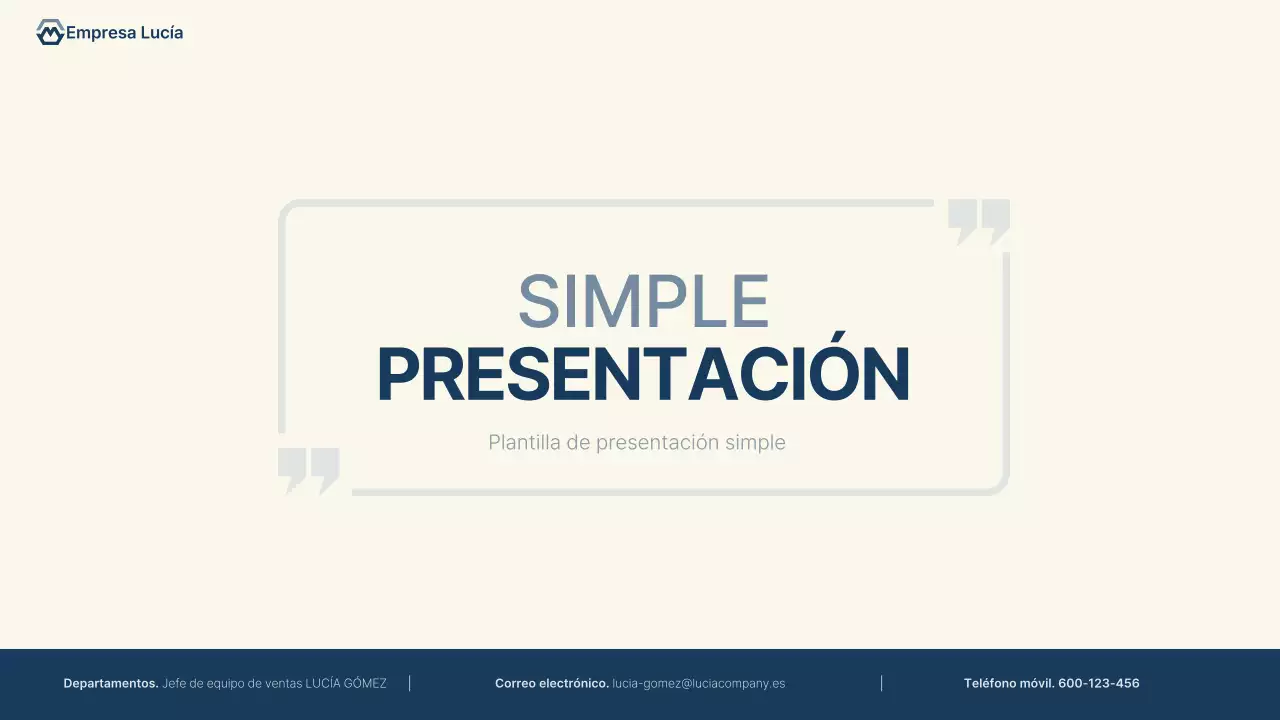 Empresa Lucía

SIMPLE
PRESENTACIÓN

Plantilla de presentación simple

Departamentos. Jefe de equipo de ventas LUCÍA GÓMEZ | Correo electrónico. lucia-gomez@luciacompany.es | Teléfono móvil. 600-123-456